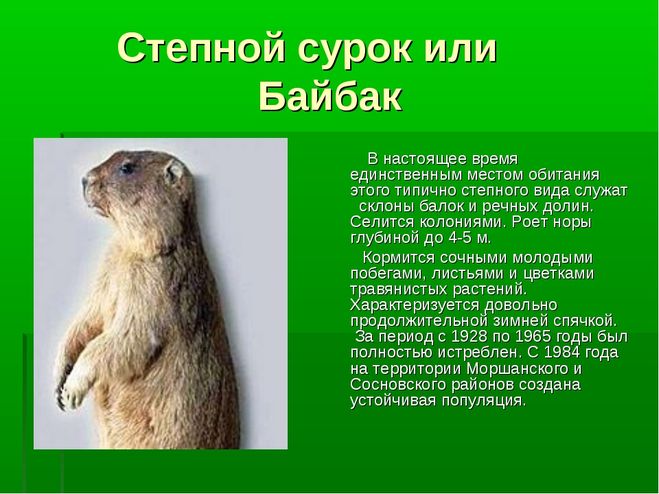 Степной сурок или Байбак

В настоящее время единственным местом обитания этого типично степного вида служат склоны балок и речных долин. Селится колониями. Роет норы глубиной до 4-5 м.

Кормится сочными молодыми побегами, листьями и цветками травянистых растений. Характеризуется довольно продолжительной зимней спячкой. За период с 1928 по 1965 годы был полностью истреблен. С 1984 года на территории Моршанского и Сосновского районов создана устойчивая популяция.